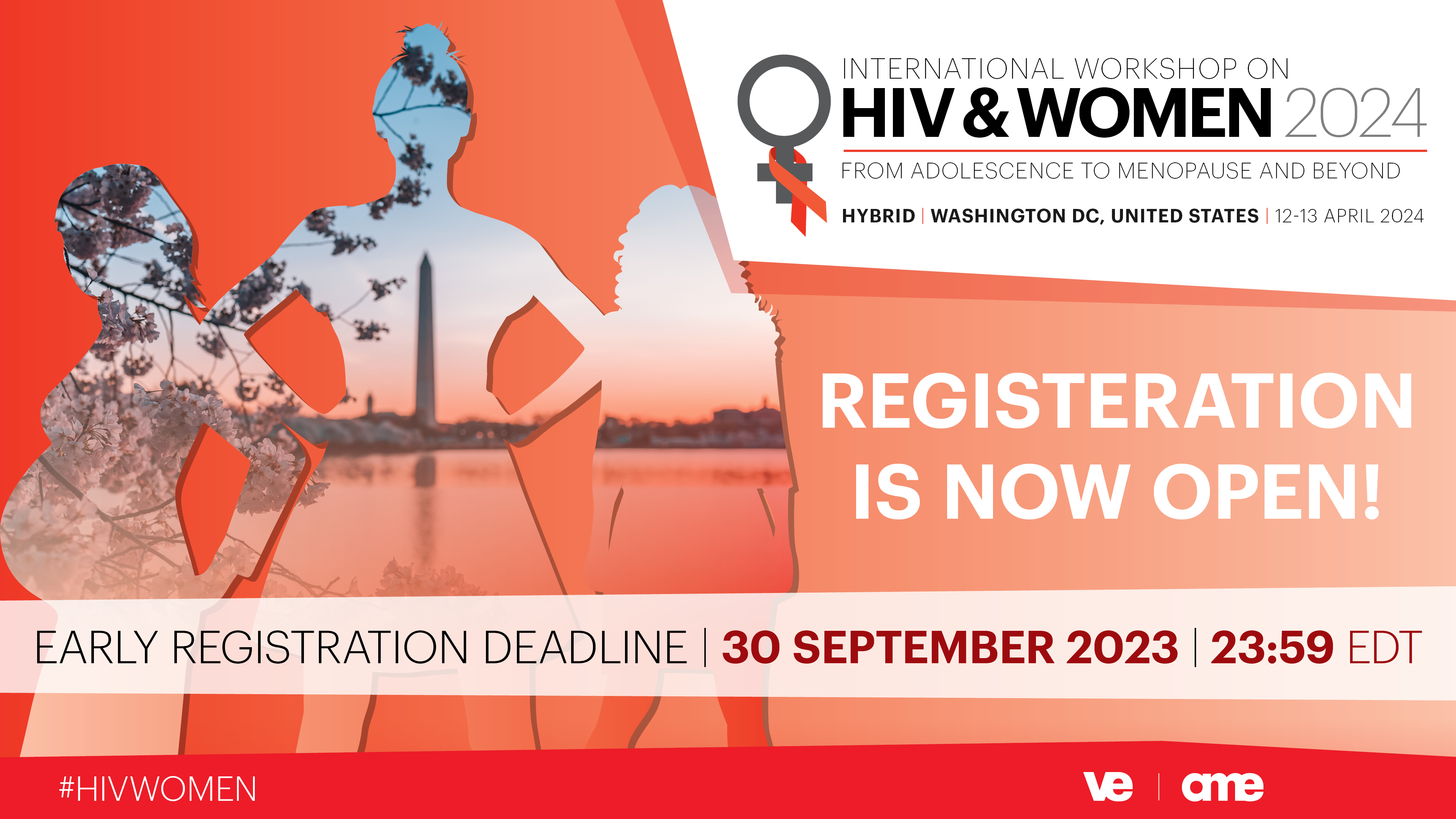 INTERNATIONAL WORKSHOP ON
HIV & WOMEN 2024
FROM ADOLESCENCE TO MENOPAUSE AND BEYOND
HYBRID | WASHINGTON DC, UNITED STATES | 12-13 APRIL 2024

REGISTERATION IS NOW OPEN!

EARLY REGISTRATION DEADLINE | 30 SEPTEMBER 2023 | 23:59 EDT

#HIVWOMEN

ve | ame